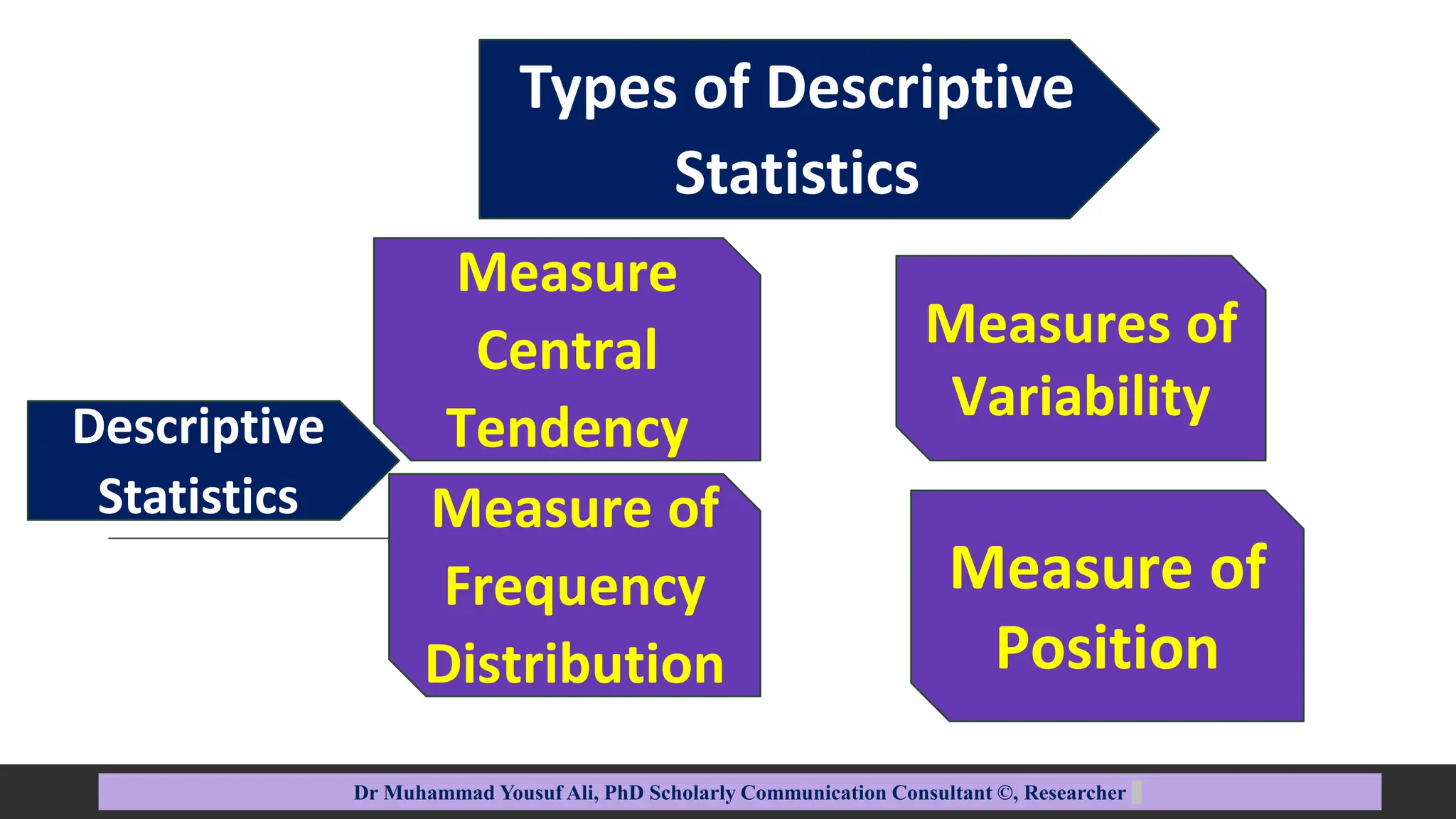 Types of Descriptive Statistics

Descriptive Statistics

Measure Central Tendency

Measure of Frequency Distribution

Measures of Variability

Measure of Position

Dr Muhammad Yousuf Ali, PhD Scholarly Communication Consultant ©, Researcher